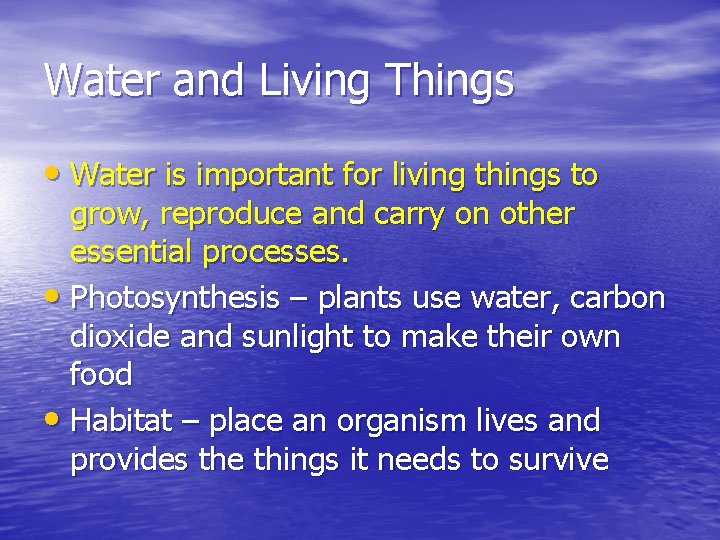 Water and Living Things

• Water is important for living things to grow, reproduce and carry on other essential processes.

• Photosynthesis – plants use water, carbon dioxide and sunlight to make their own food

• Habitat – place an organism lives and provides the things it needs to survive